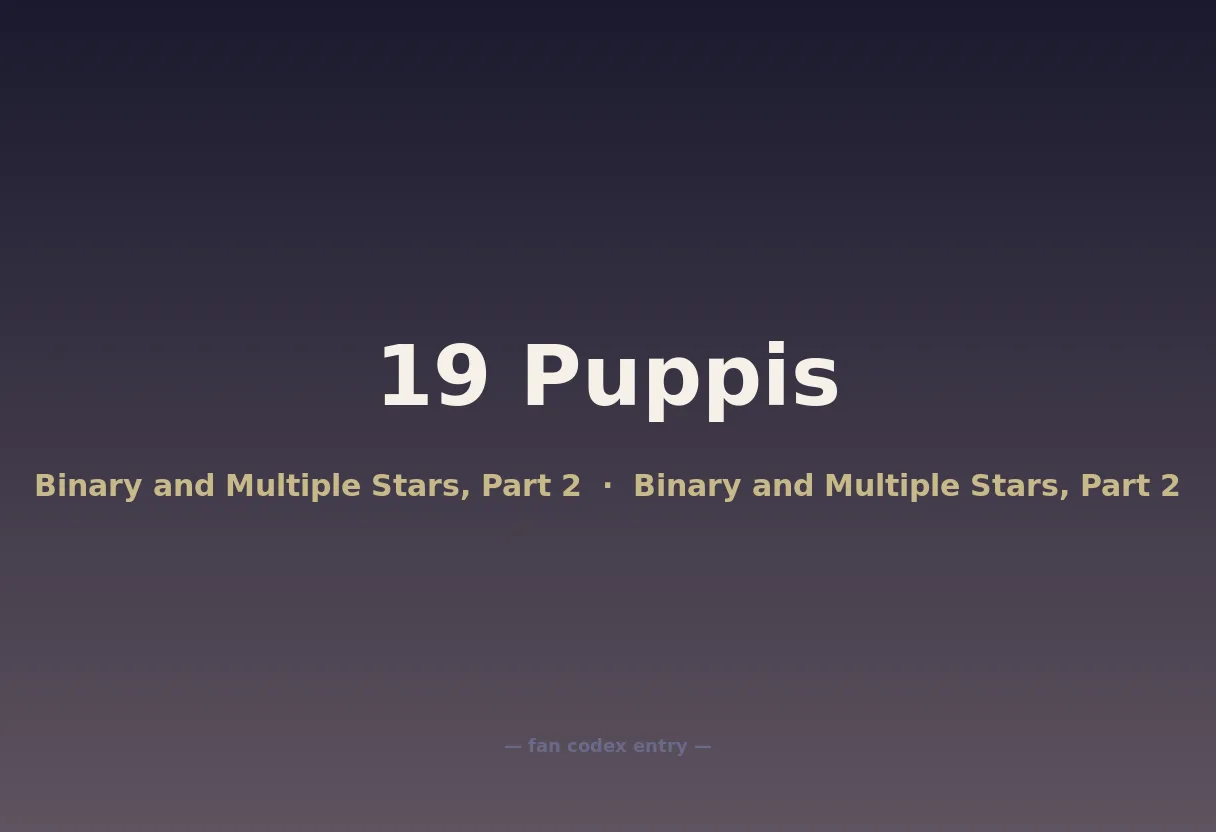 19 Puppis

Binary and Multiple Stars, Part 2 · Binary and Multiple Stars, Part 2

— fan codex entry —